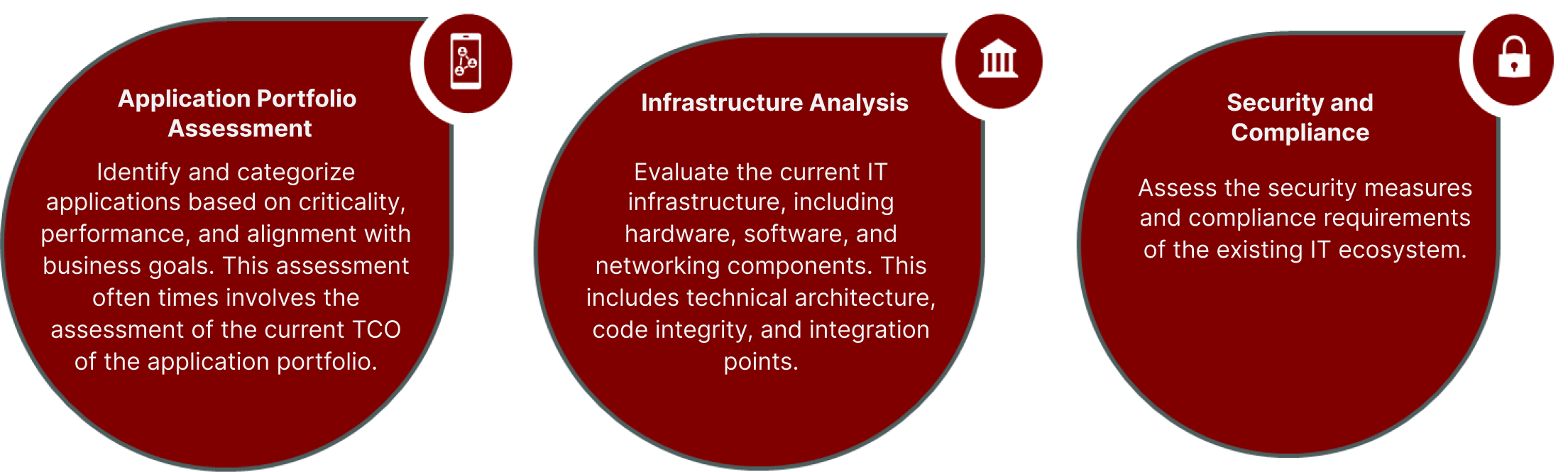 Application Portfolio Assessment

Identify and categorize applications based on criticality, performance, and alignment with business goals. This assessment often times involves the assessment of the current TCO of the application portfolio.

Infrastructure Analysis

Evaluate the current IT infrastructure, including hardware, software, and networking components. This includes technical architecture, code integrity, and integration points.

Security and Compliance

Assess the security measures and compliance requirements of the existing IT ecosystem.